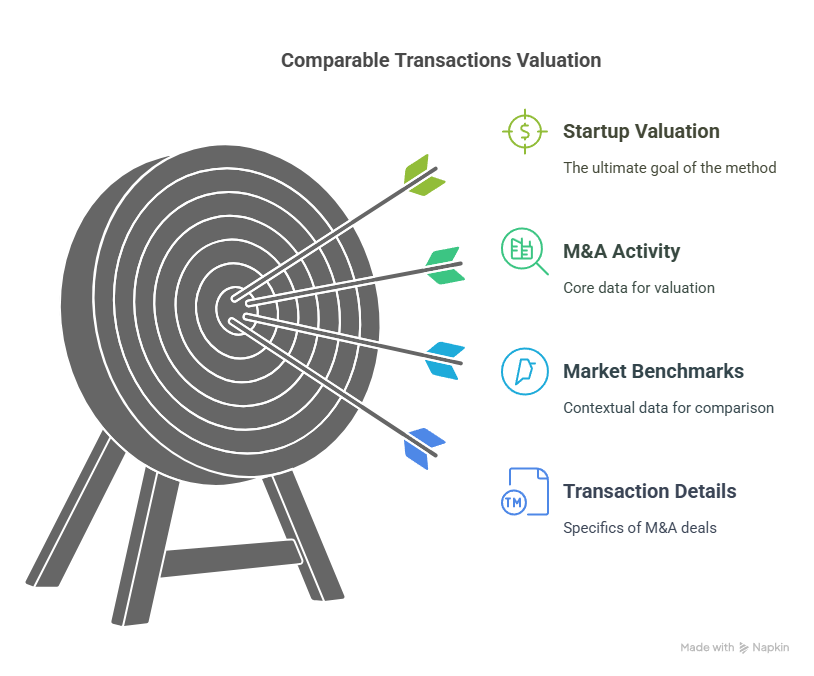 Comparable Transactions Valuation

Startup Valuation

The ultimate goal of the method

M&A Activity

Core data for valuation

Market Benchmarks

Contextual data for comparison

TM

Transaction Details

Specifics of M&A deals

Made with Napkin